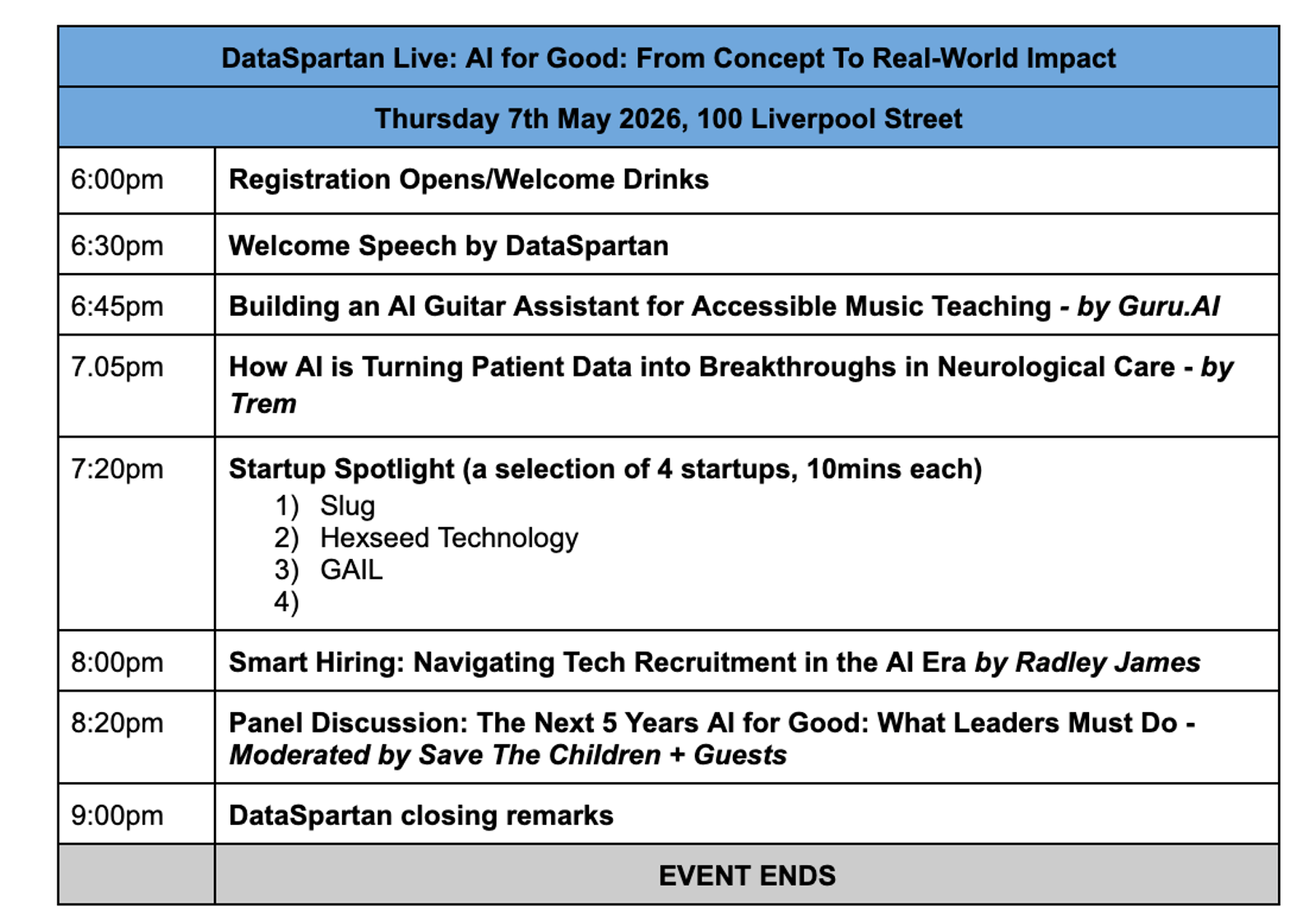 | DataSpartan Live: AI for Good: From Concept To Real-World Impact | |
|---|---|
| Thursday 7th May 2026, 100 Liverpool Street | |
| 6:00pm | Registration Opens/Welcome Drinks |
| 6:30pm | Welcome Speech by DataSpartan |
| 6:45pm | Building an AI Guitar Assistant for Accessible Music Teaching - by Guru.AI |
| 7.05pm | How AI is Turning Patient Data into Breakthroughs in Neurological Care - by Trem |
| 7:20pm | Startup Spotlight (a selection of 4 startups, 10mins each) 1) Slug 2) Hexseed Technology 3) GAIL 4) |
| 8:00pm | Smart Hiring: Navigating Tech Recruitment in the AI Era by Radley James |
| 8:20pm | Panel Discussion: The Next 5 Years AI for Good: What Leaders Must Do - Moderated by Save The Children + Guests |
| 9:00pm | DataSpartan closing remarks |
| | EVENT ENDS |